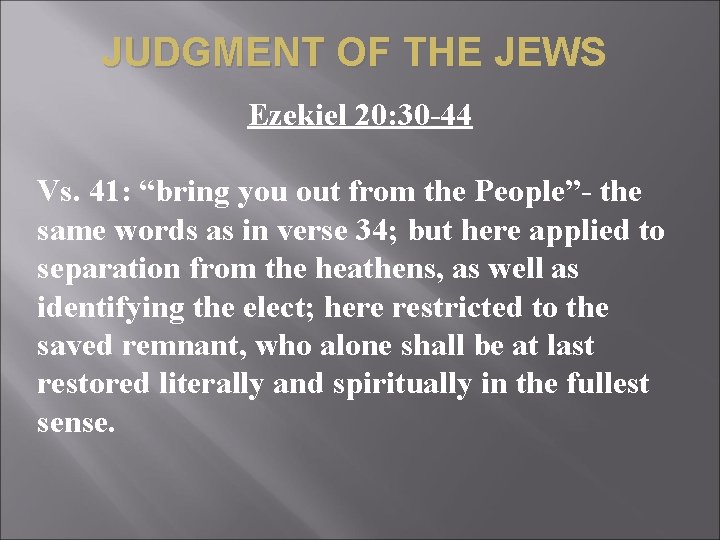 JUDGMENT OF THE JEWS

Ezekiel 20:30-44

Vs. 41: “bring you out from the People”- the same words as in verse 34; but here applied to separation from the heathens, as well as identifying the elect; here restricted to the saved remnant, who alone shall be at last restored literally and spiritually in the fullest sense.